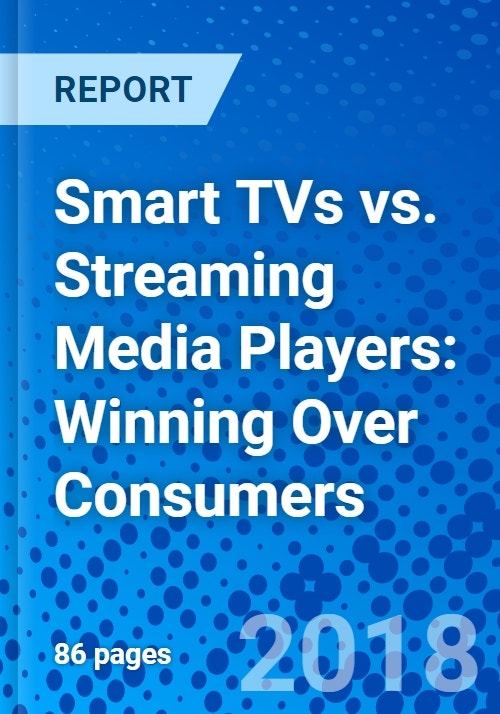 REPORT

Smart TVs vs. Streaming Media Players: Winning Over Consumers

86 pages

2018